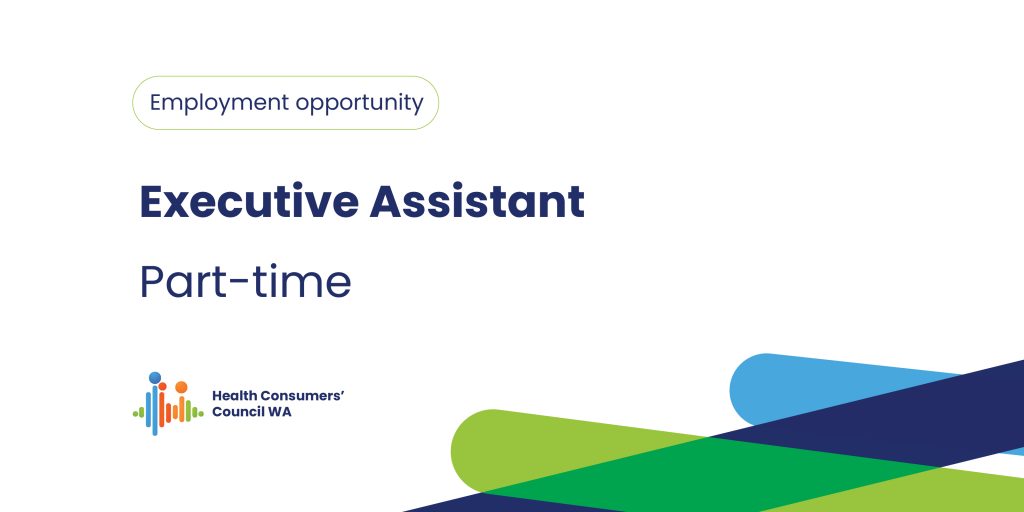 Employment opportunity

Executive Assistant

Part-time

Health Consumers' Council WA